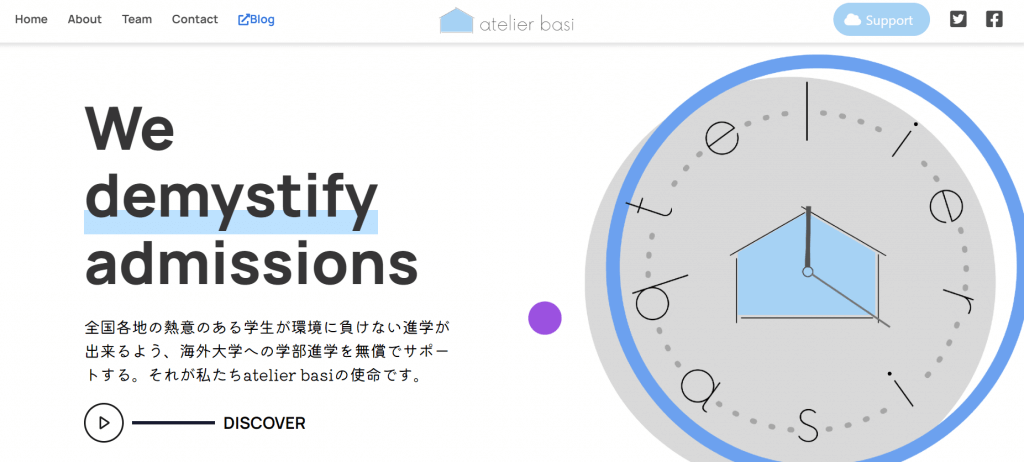 Home About Team Contact Blog

atelier basi

Support

We demystify admissions

全国各地の熱意のある学生が環境に負けない進学が出来るよう、海外大学への学部進学を無償でサポートする。それが私たちatelier basiの使命です。

DISCOVER

atelier basi